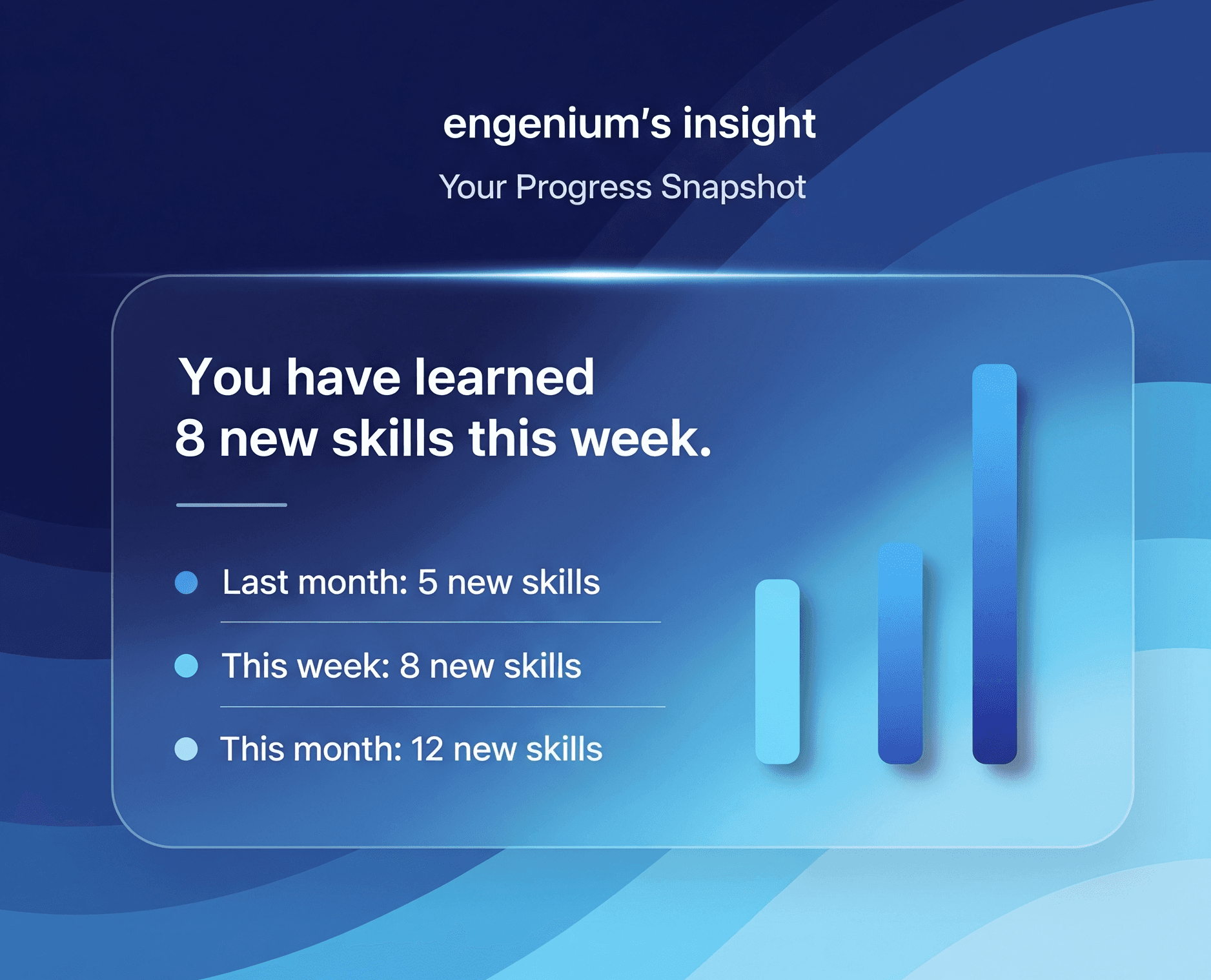 engenium's insight

Your Progress Snapshot

You have learned 8 new skills this week.

Last month: 5 new skills

This week: 8 new skills

This month: 12 new skills